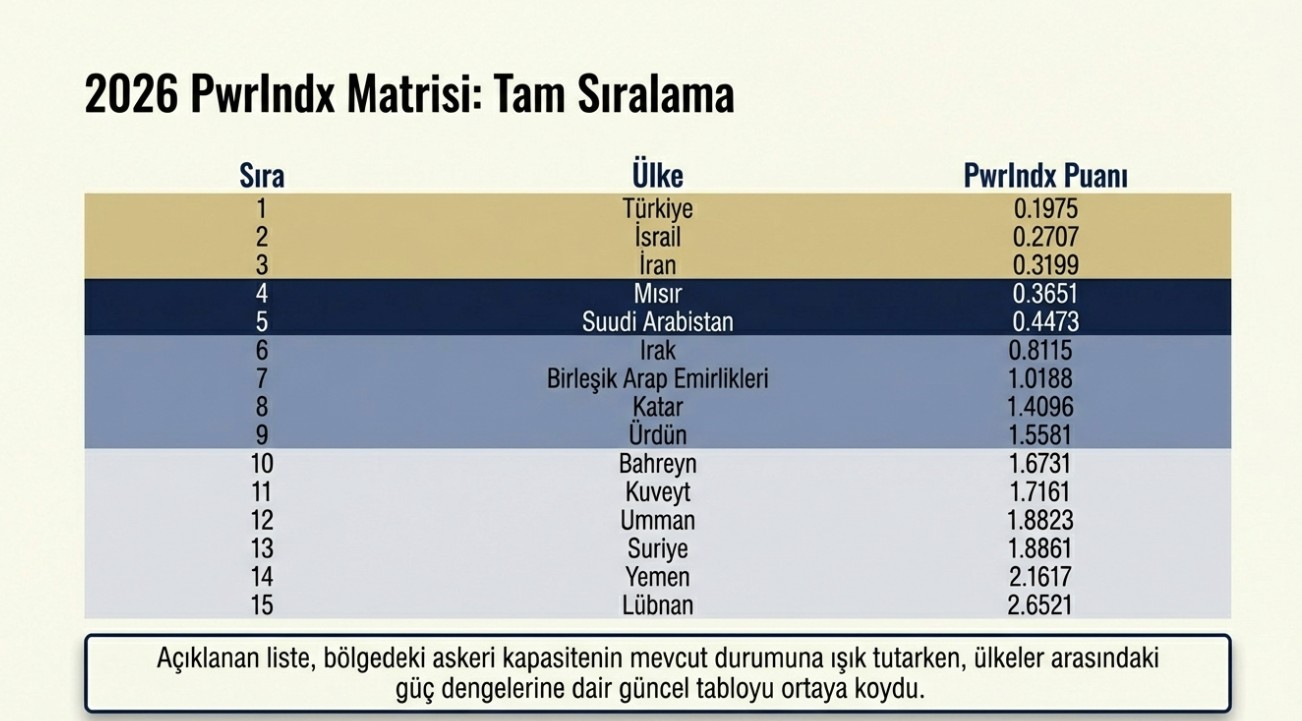 2026 PwrIndx Matrisi: Tam Sıralama

| Sıra | Ülke | PwrIndx Puanı |
|---|---|---|
| 1 | Türkiye | 0.1975 |
| 2 | İsrail | 0.2707 |
| 3 | İran | 0.3199 |
| 4 | Mısır | 0.3651 |
| 5 | Suudi Arabistan | 0.4473 |
| 6 | Irak | 0.8115 |
| 7 | Birleşik Arap Emirlikleri | 1.0188 |
| 8 | Katar | 1.4096 |
| 9 | Ürdün | 1.5581 |
| 10 | Bahreyn | 1.6731 |
| 11 | Kuveyt | 1.7161 |
| 12 | Umman | 1.8823 |
| 13 | Suriye | 1.8861 |
| 14 | Yemen | 2.1617 |
| 15 | Lübnan | 2.6521 |

Açıklanan liste, bölgedeki askeri kapasitenin mevcut durumuna ışık tutarken, ülkeler arasındaki güç dengelerine dair güncel tabloyu ortaya koydu.